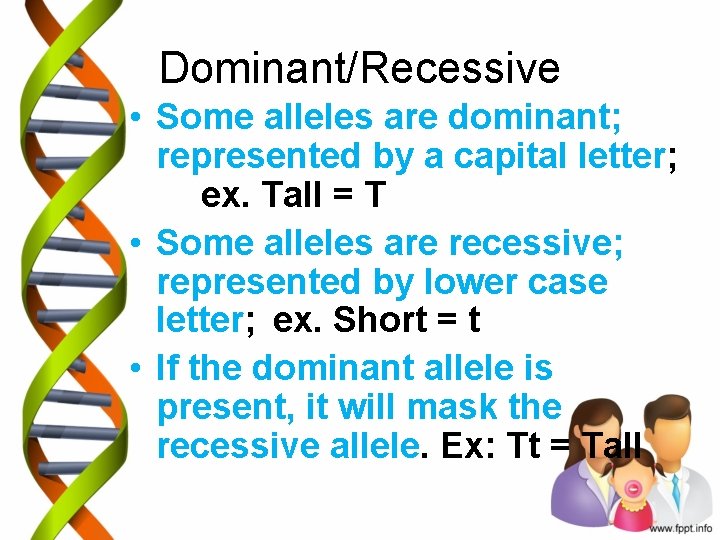 Dominant/Recessive

• Some alleles are dominant; represented by a capital letter; ex. Tall = T

• Some alleles are recessive; represented by lower case letter; ex. Short = t

• If the dominant allele is present, it will mask the recessive allele. Ex: Tt = Tall

www.fppt.info